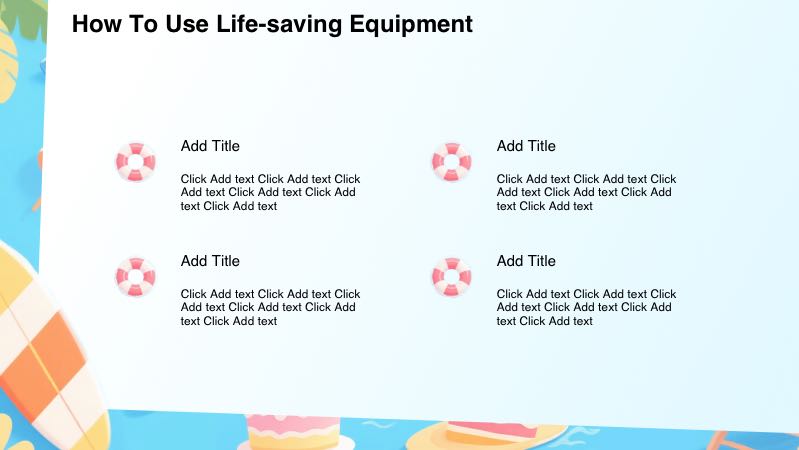 How To Use Life-saving Equipment

Add Title

Click Add text Click Add text Click Add text Click Add text Click Add text Click Add text

Add Title

Click Add text Click Add text Click Add text Click Add text Click Add text Click Add text

Add Title

Click Add text Click Add text Click Add text Click Add text Click Add text Click Add text

Add Title

Click Add text Click Add text Click Add text Click Add text Click Add text Click Add text